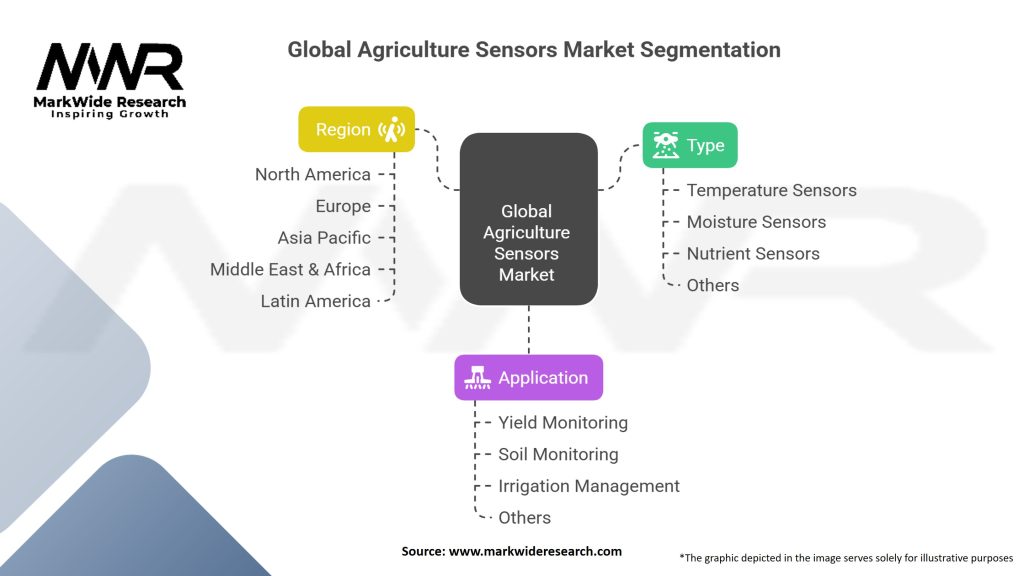 MWR
MarkWide Research
Inspiring Growth

Global Agriculture Sensors Market Segmentation

Region
North America
Europe
Asia Pacific
Middle East & Africa
Latin America

Global Agriculture Sensors Market

Type
Temperature Sensors
Moisture Sensors
Nutrient Sensors
Others

Application
Yield Monitoring
Soil Monitoring
Irrigation Management
Others

Source: www.markwideresearch.com

*The graphic depicted in the image serves solely for illustrative purposes